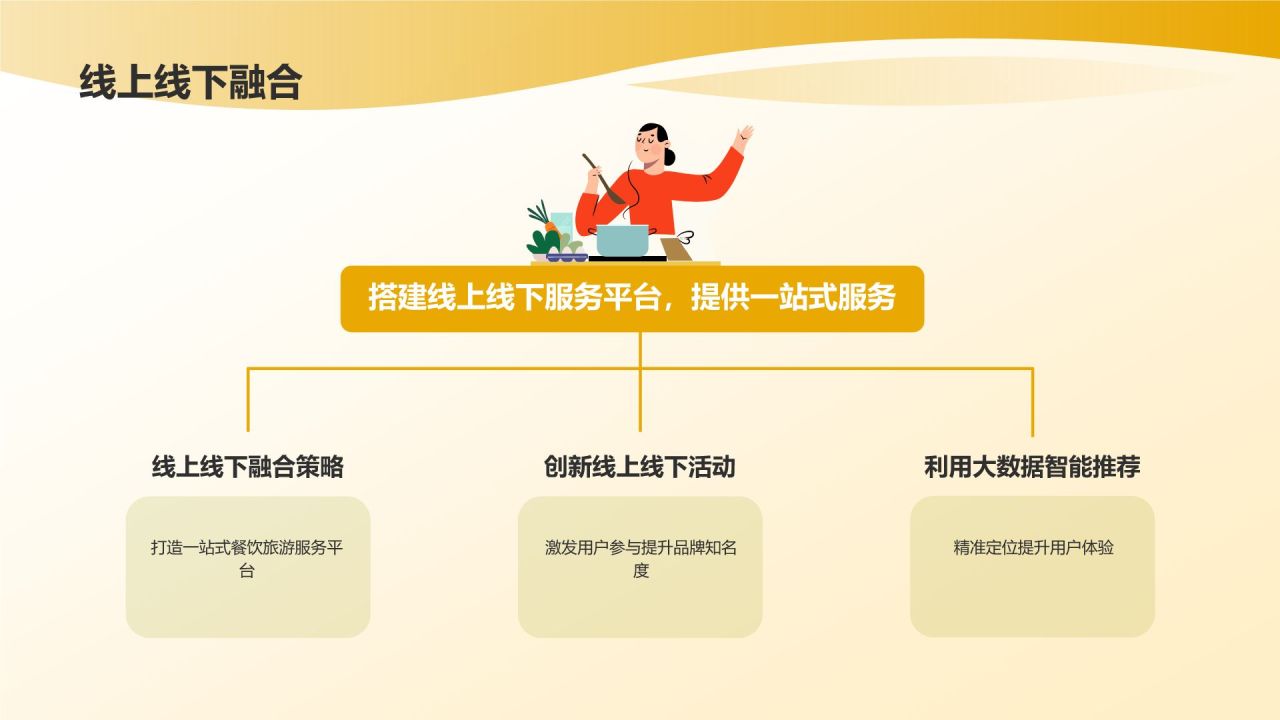 线上线下融合

搭建线上线下服务平台，提供一站式服务

线上线下融合策略

打造一站式餐饮旅游服务平台

创新线上线下活动

激发用户参与提升品牌知名度

利用大数据智能推荐

精准定位提升用户体验